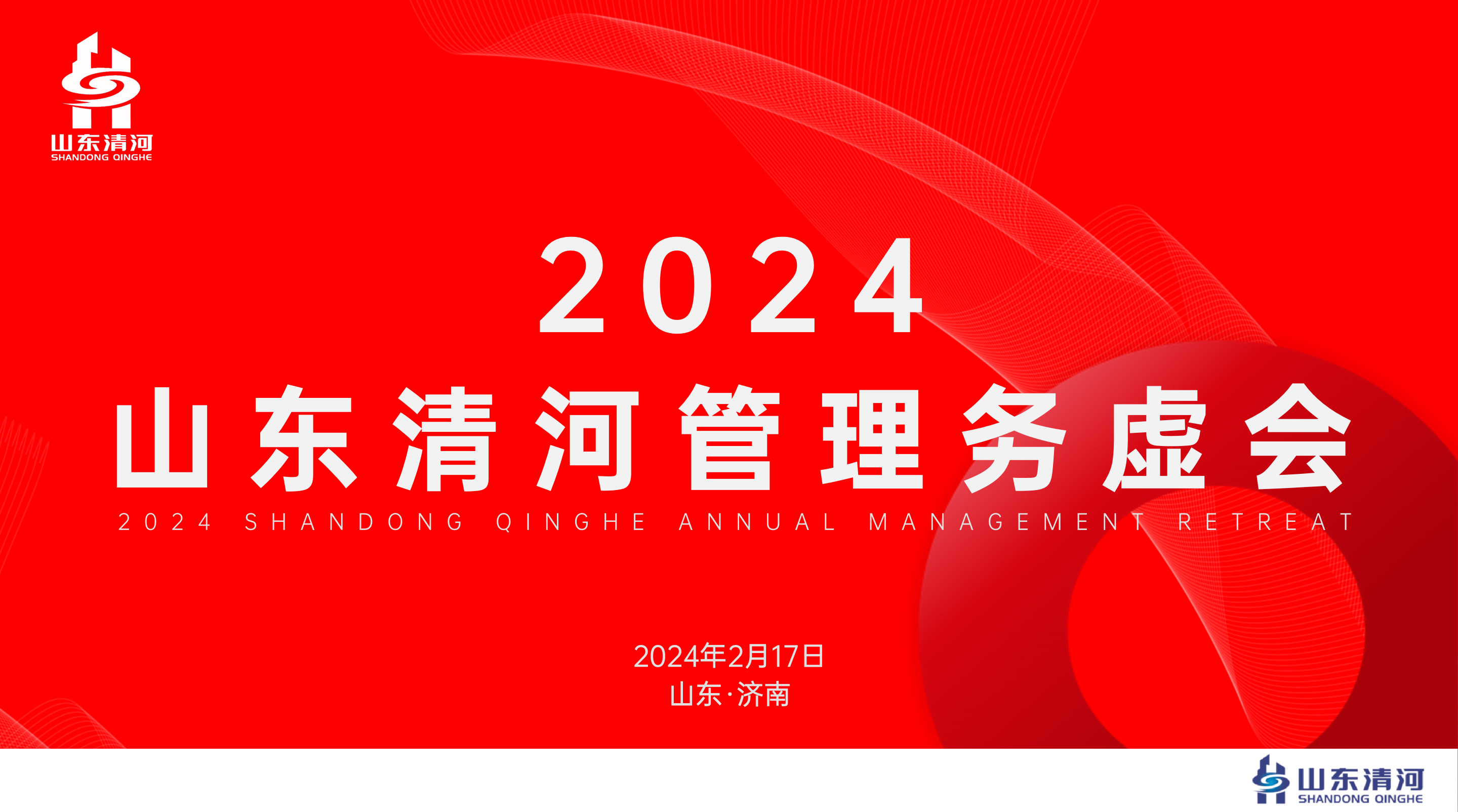 山东清河
SHANDONG QINGHE

2024
山东清河管理务虚会
2024 SHANDONG QINGHE ANNUAL MANAGEMENT RETREAT

2024年2月17日
山东·济南

山东清河
SHANDONG QINGHE